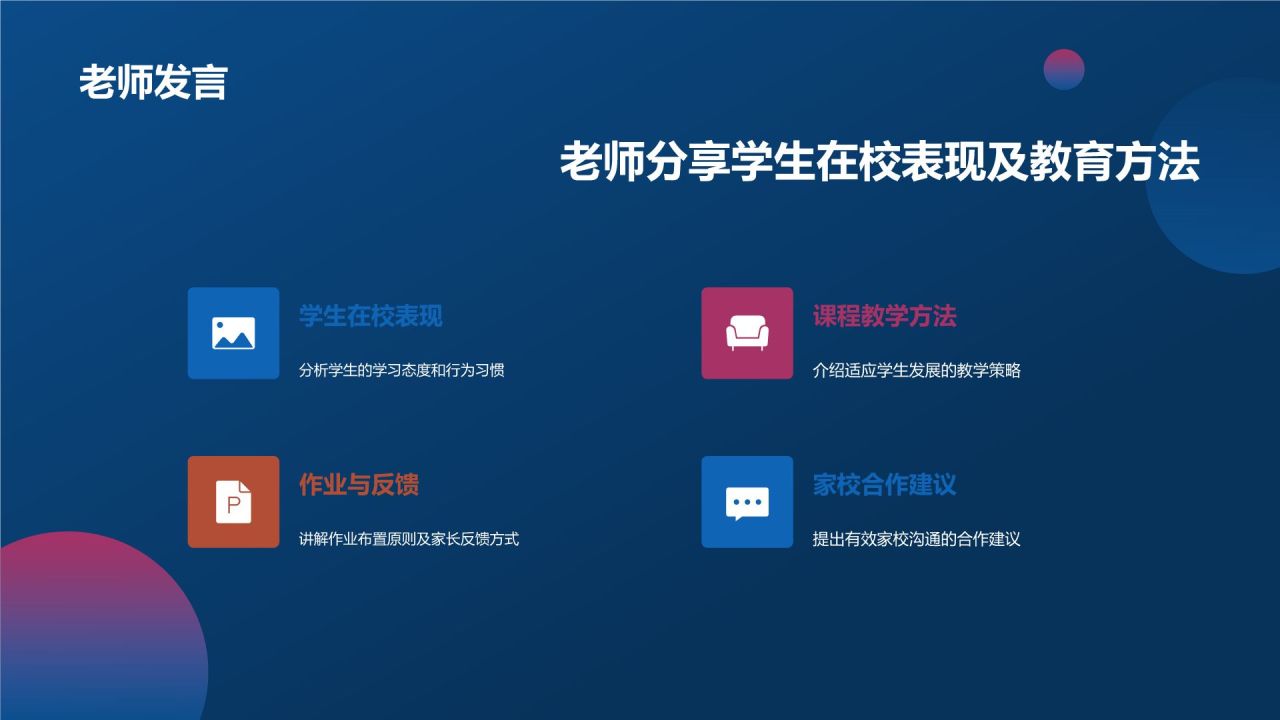 老师发言

老师分享学生在校表现及教育方法

学生在校表现

分析学生的学习态度和行为习惯

课程教学方法

介绍适应学生发展的教学策略

作业与反馈

讲解作业布置原则及家长反馈方式

家校合作建议

提出有效家校沟通的合作建议